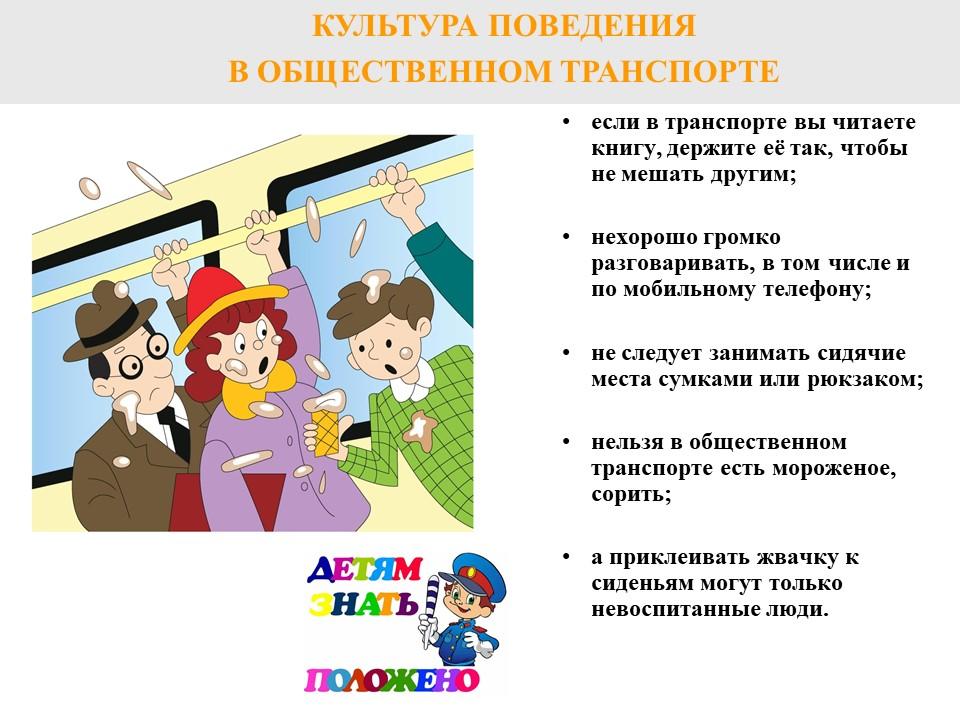 КУЛЬТУРА ПОВЕДЕНИЯ
В ОБЩЕСТВЕННОМ ТРАНСПОРТЕ

• если в транспорте вы читаете книгу, держите её так, чтобы не мешать другим;

• нехорошо громко разговаривать, в том числе и по мобильному телефону;

• не следует занимать сидячие места сумками или рюкзаком;

• нельзя в общественном транспорте есть мороженое, сорить;

• а приклеивать жвачку к сиденьям могут только невоспитанные люди.

ДЕТЯМ
ЗНАТЬ
ПОЛОЖЕНО